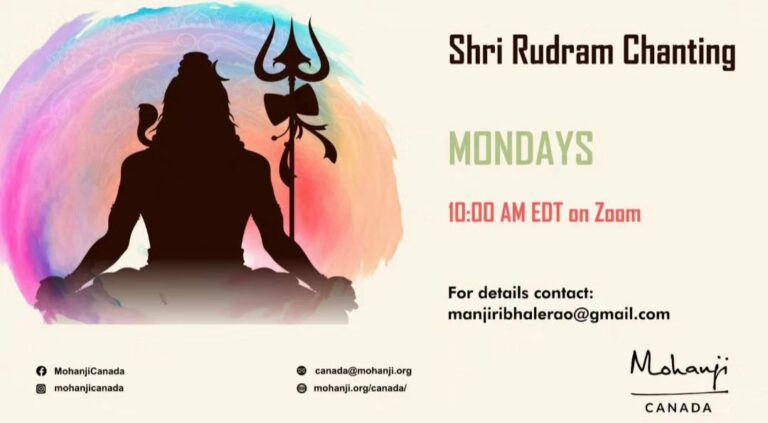 Shri Rudram Chanting

MONDAYS

10:00 AM EDT on Zoom

For details contact:
manjiribhalerao@gmail.com

MohanjiCanada
mohanjicanada

canada@mohanji.org
mohanji.org/canada/

Mohanji
CANADA